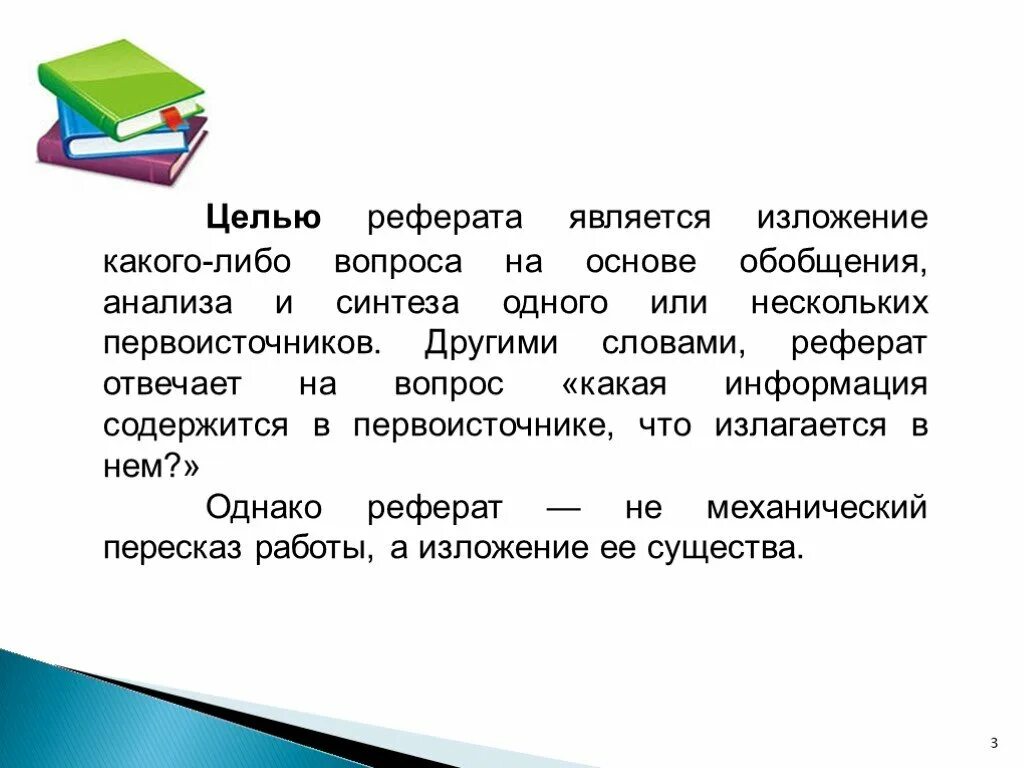 Целью реферата является изложение какого-либо вопроса на основе обобщения, анализа и синтеза одного или нескольких первоисточников. Другими словами, реферат отвечает на вопрос «какая информация содержится в первоисточнике, что излагается в нем?»

Однако реферат — не механический пересказ работы, а изложение ее существа.

3